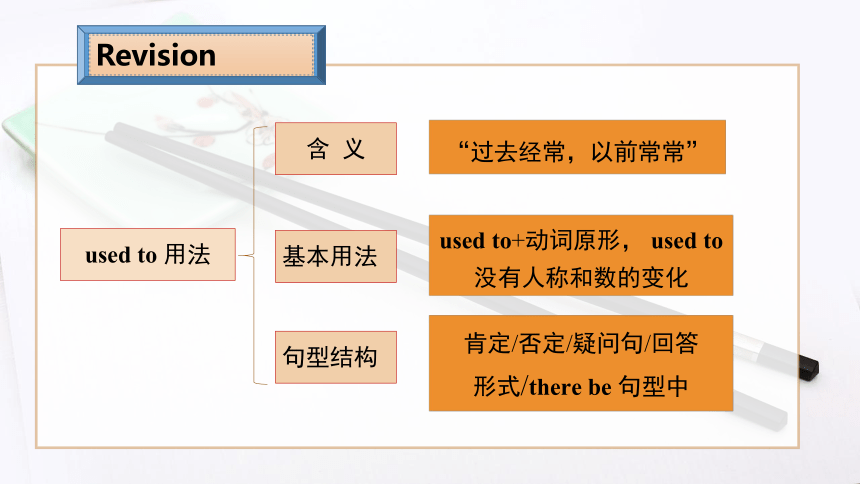 Revision

used to 用法

含 义

“过去经常，以前常常”

基本用法

used to+动词原形， used to 没有人称和数的变化

句型结构

肯定/否定/疑问句/回答形式/there be 句型中